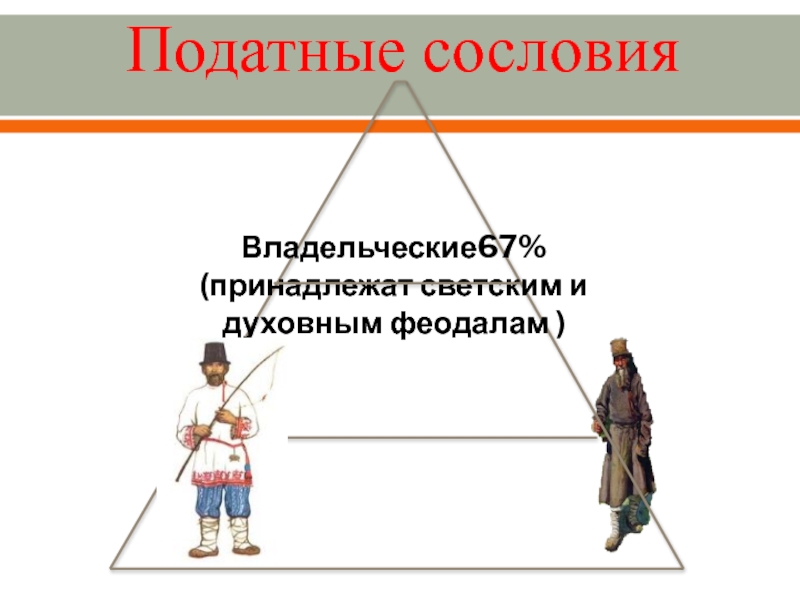 Податные сословия

Владельческие67% (принадлежат светским и духовным феодалам )